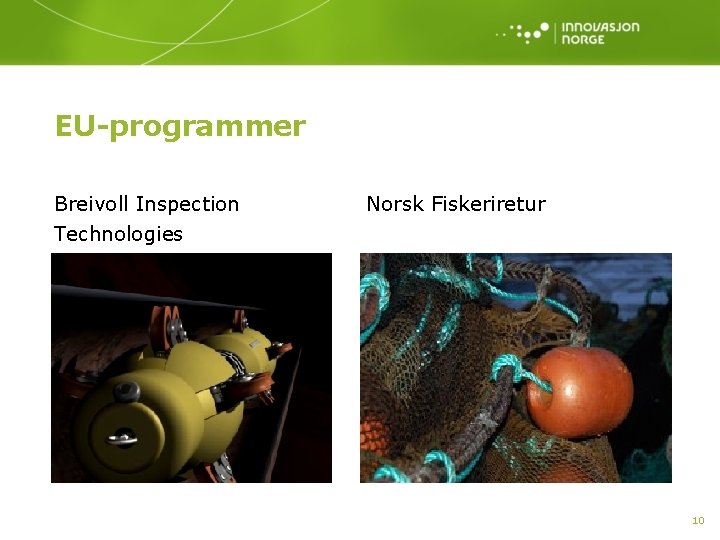 INNOVASJON NORGE

EU-programmer

Breivoll Inspection Technologies

Norsk Fiskeriretur

10